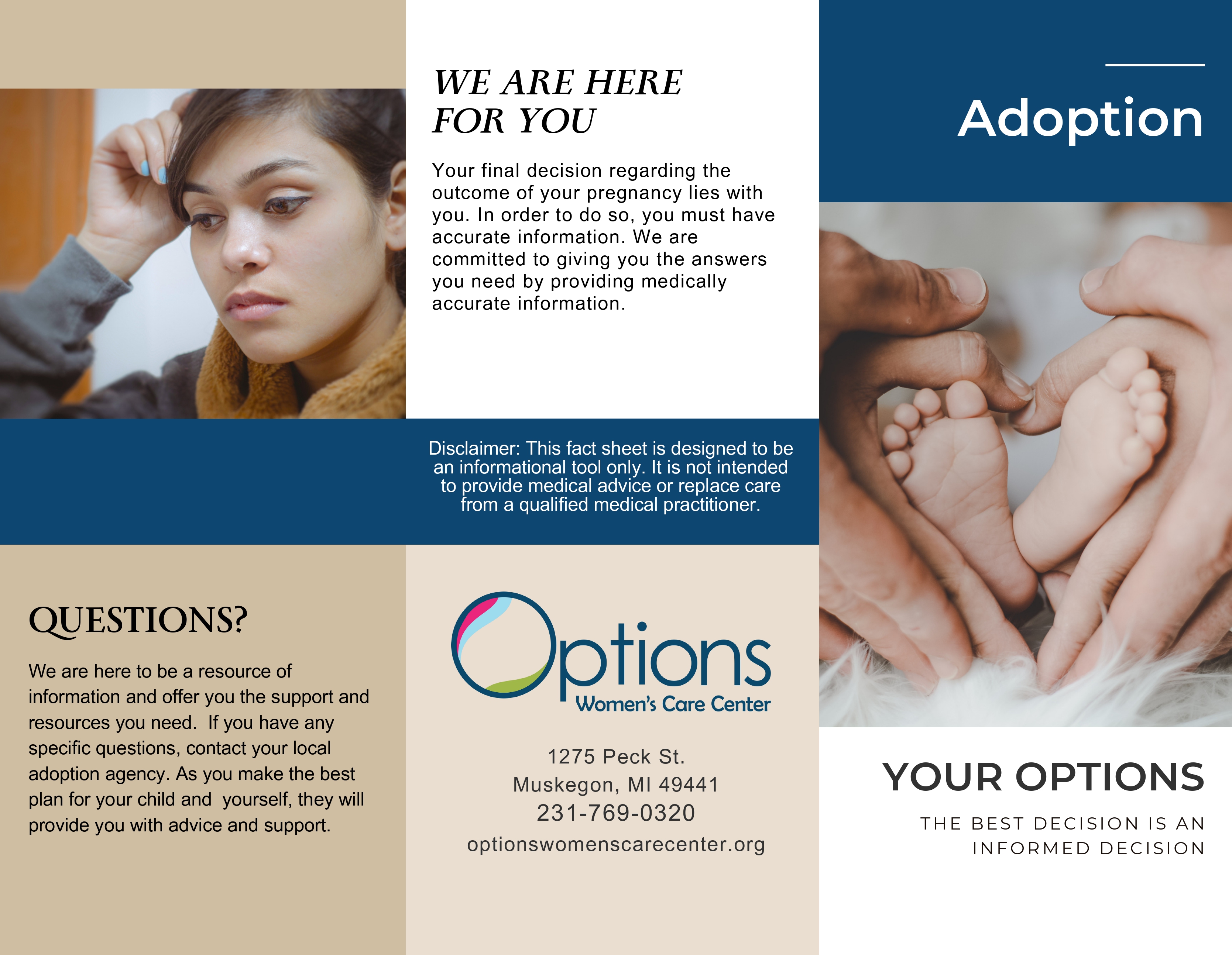 QUESTIONS?

We are here to be a resource of information and offer you the support and resources you need. If you have any specific questions, contact your local adoption agency. As you make the best plan for your child and yourself, they will provide you with advice and support.

WE ARE HERE FOR YOU

Your final decision regarding the outcome of your pregnancy lies with you. In order to do so, you must have accurate information. We are committed to giving you the answers you need by providing medically accurate information.

Disclaimer: This fact sheet is designed to be an informational tool only. It is not intended to provide medical advice or replace care from a qualified medical practitioner.

Options
Women's Care Center

1275 Peck St.
Muskegon, MI 49441
231-769-0320
optionswomenscarecenter.org

Adoption

YOUR OPTIONS

THE BEST DECISION IS AN INFORMED DECISION